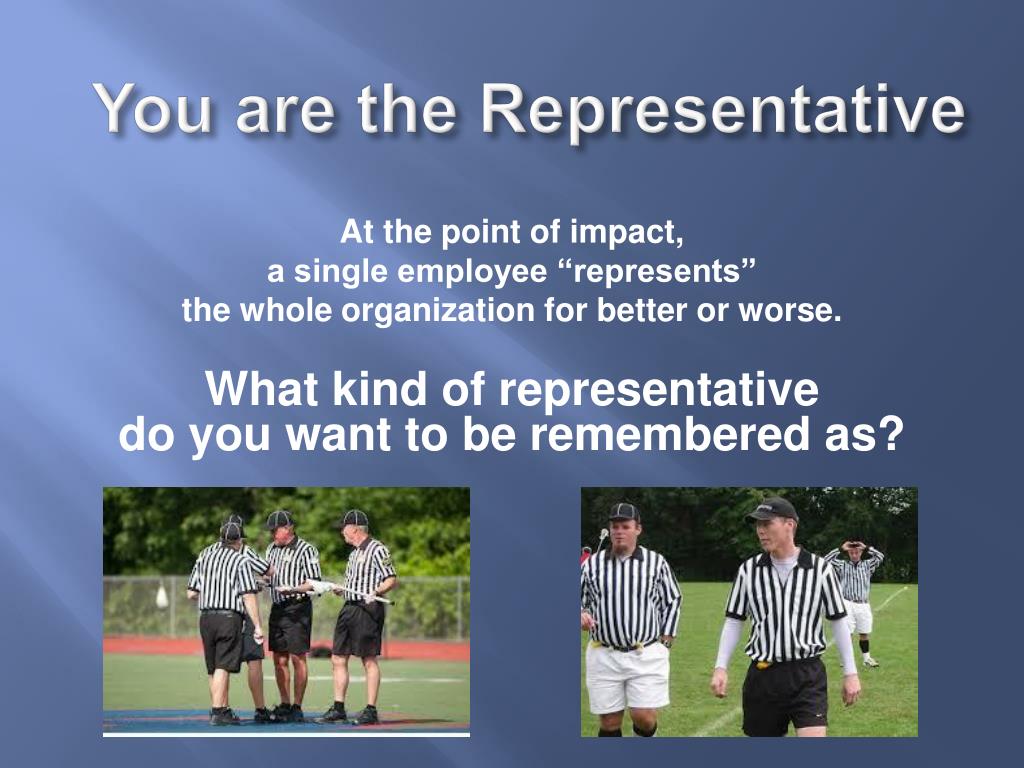 You are the Representative

At the point of impact,
a single employee “represents”
the whole organization for better or worse.

What kind of representative
do you want to be remembered as?